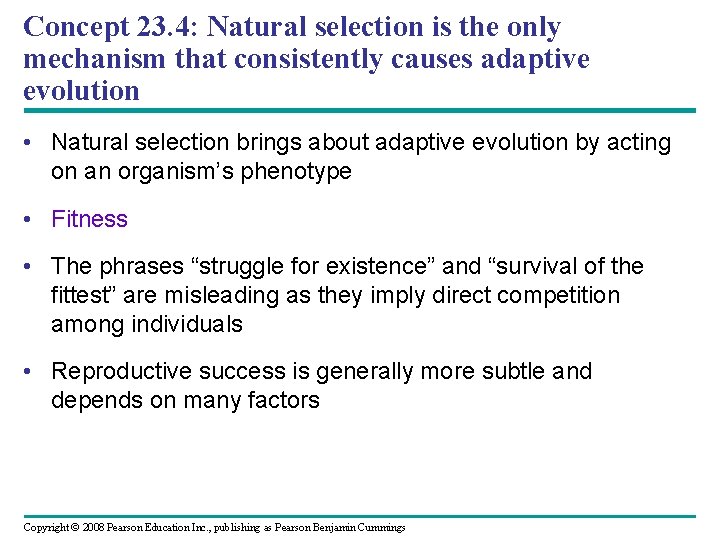 Concept 23.4: Natural selection is the only mechanism that consistently causes adaptive evolution

• Natural selection brings about adaptive evolution by acting on an organism's phenotype

• Fitness

• The phrases "struggle for existence" and "survival of the fittest" are misleading as they imply direct competition among individuals

• Reproductive success is generally more subtle and depends on many factors

Copyright © 2008 Pearson Education Inc., publishing as Pearson Benjamin Cummings